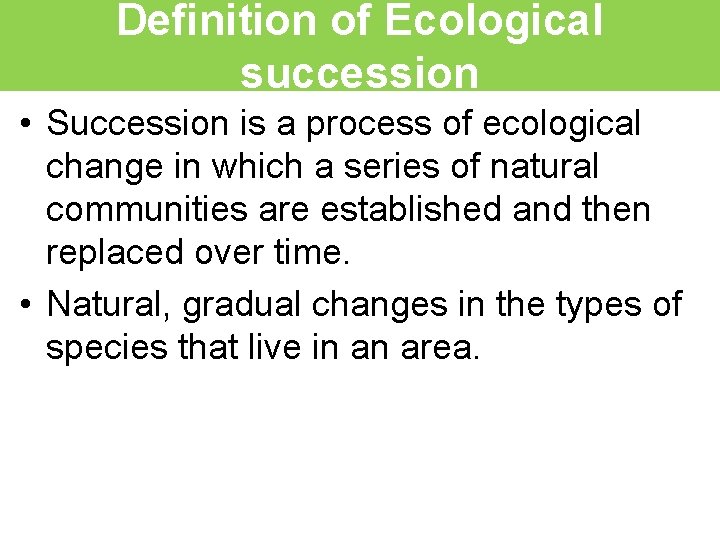 Definition of Ecological succession

• Succession is a process of ecological change in which a series of natural communities are established and then replaced over time.
• Natural, gradual changes in the types of species that live in an area.